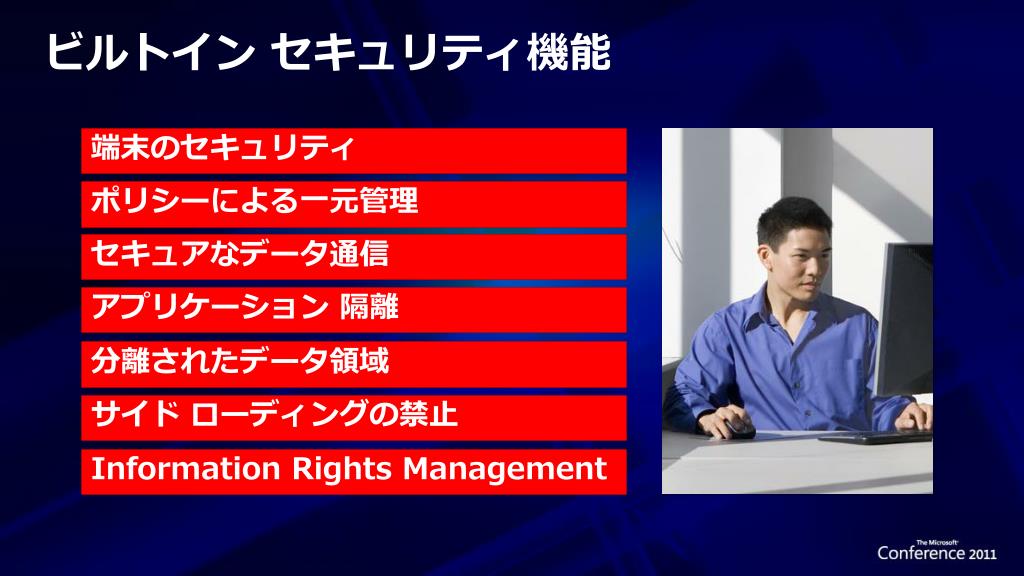 ビルトイン セキュリティ機能

端末のセキュリティ

ポリシーによる一元管理

セキュアなデータ通信

アプリケーション 隔離

分離されたデータ領域

サイド ローディングの禁止

Information Rights Management

The Microsoft Conference 2011